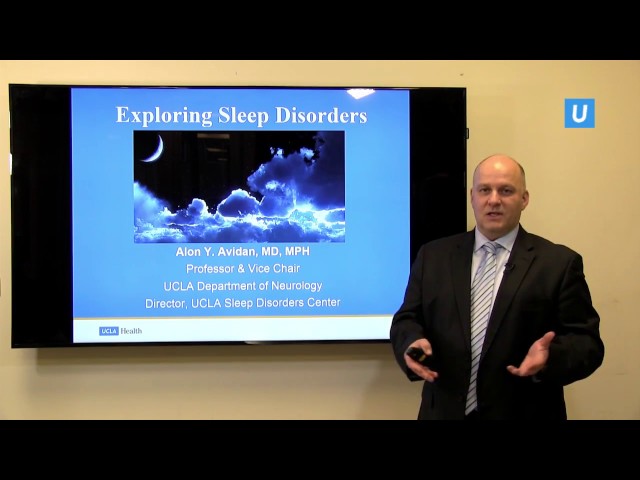 Exploring Sleep Disorders

Alon Y. Avidan, MD, MPH
Professor & Vice Chair
UCLA Department of Neurology
Director, UCLA Sleep Disorders Center

UCLA Health

U